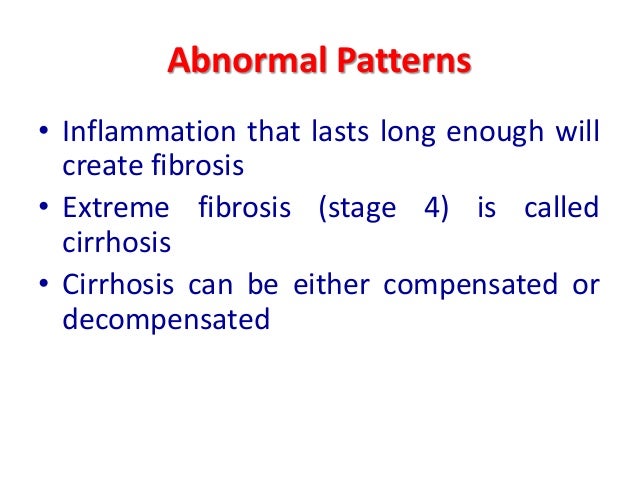 Abnormal Patterns

• Inflammation that lasts long enough will create fibrosis
• Extreme fibrosis (stage 4) is called cirrhosis
• Cirrhosis can be either compensated or decompensated